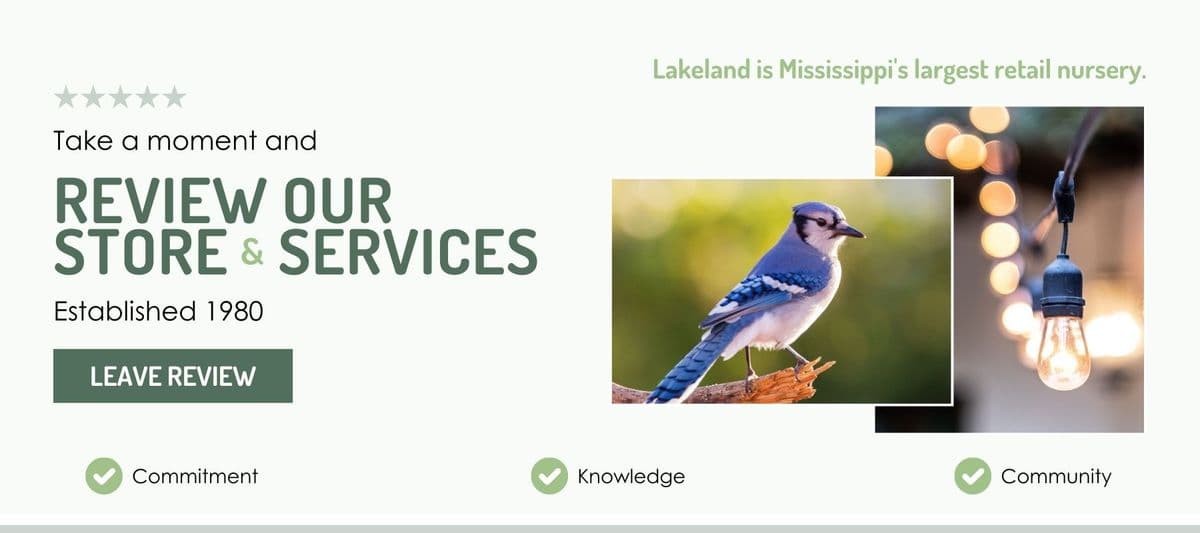 Lakeland is Mississippi's largest retail nursery.

★★★★★

Take a moment and

REVIEW OUR STORE & SERVICES

Established 1980

LEAVE REVIEW

Commitment

Knowledge

Community